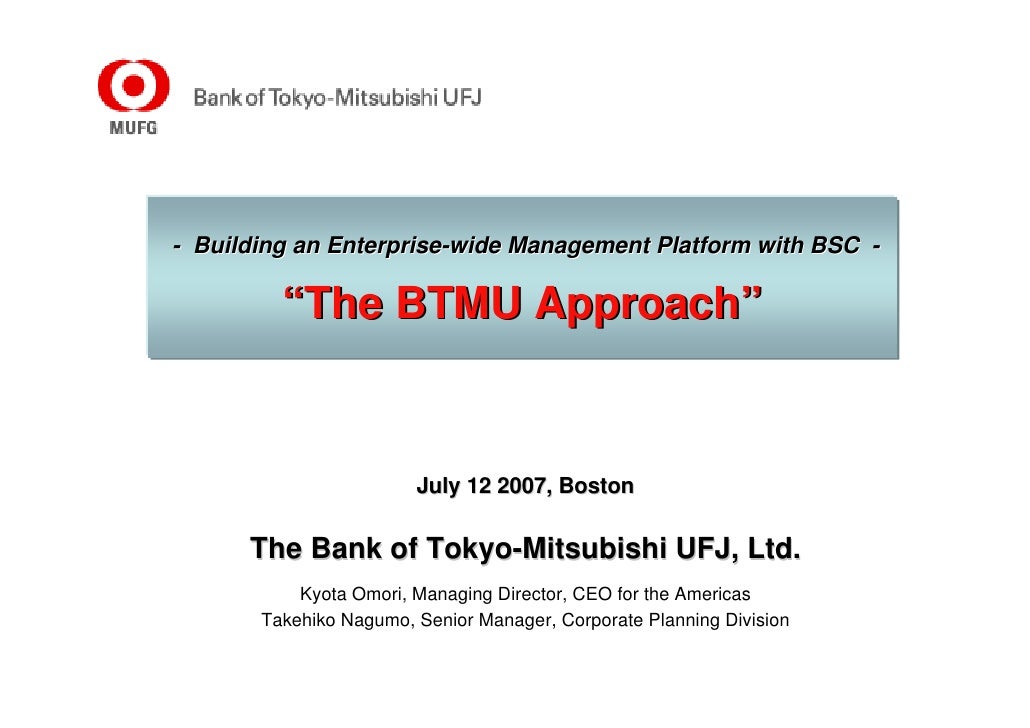 MUFG

Bank of Tokyo-Mitsubishi UFJ

- Building an Enterprise-wide Management Platform with BSC -

“The BTMU Approach”

July 12 2007, Boston

The Bank of Tokyo-Mitsubishi UFJ, Ltd.

Kyota Omori, Managing Director, CEO for the Americas
Takehiko Nagumo, Senior Manager, Corporate Planning Division